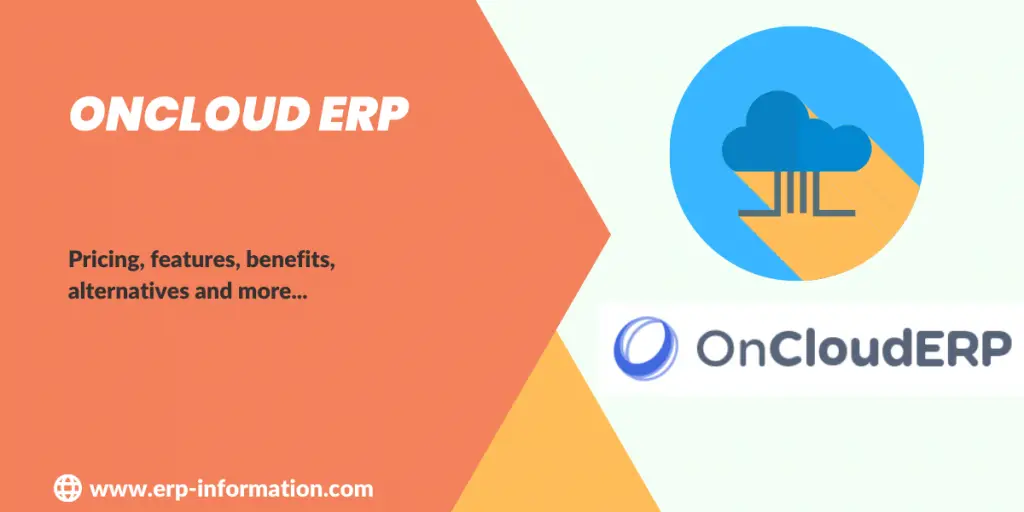 ONCLOUD ERP

Pricing, features, benefits, alternatives and more...

OnCloudERP

www.erp-information.com